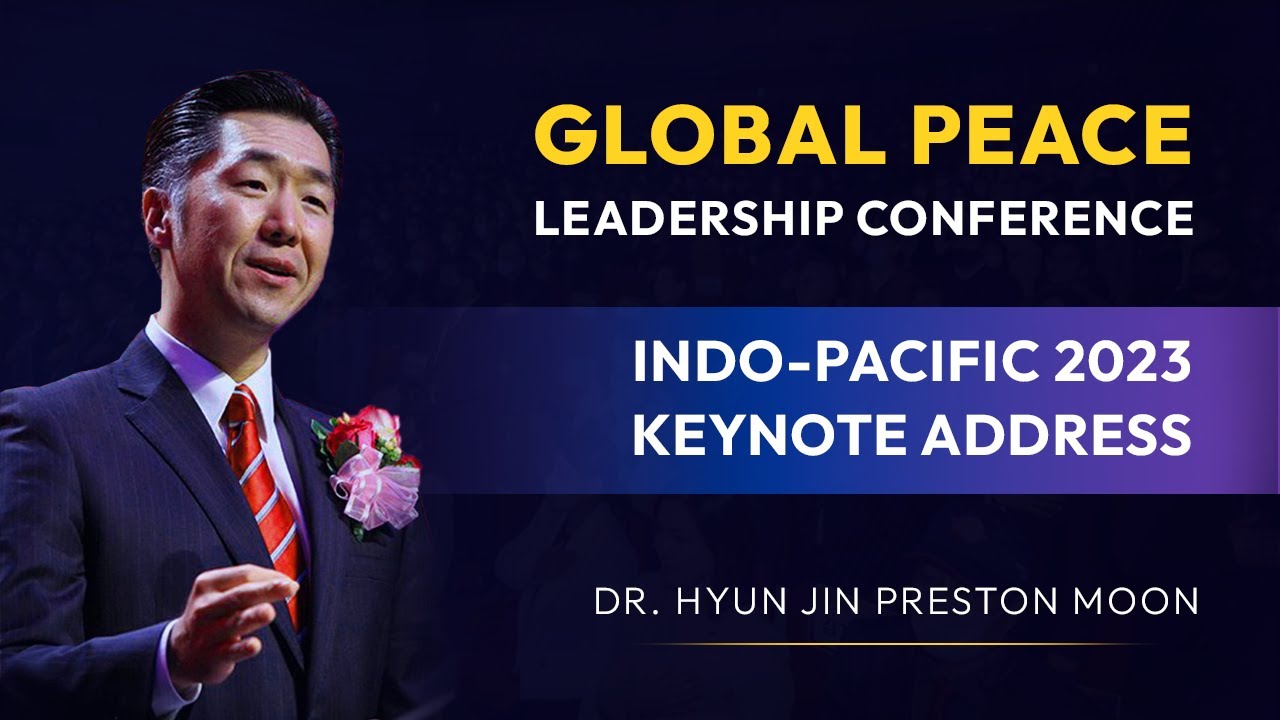 GLOBAL PEACE
LEADERSHIP CONFERENCE

INDO-PACIFIC 2023
KEYNOTE ADDRESS

DR. HYUN JIN PRESTON MOON